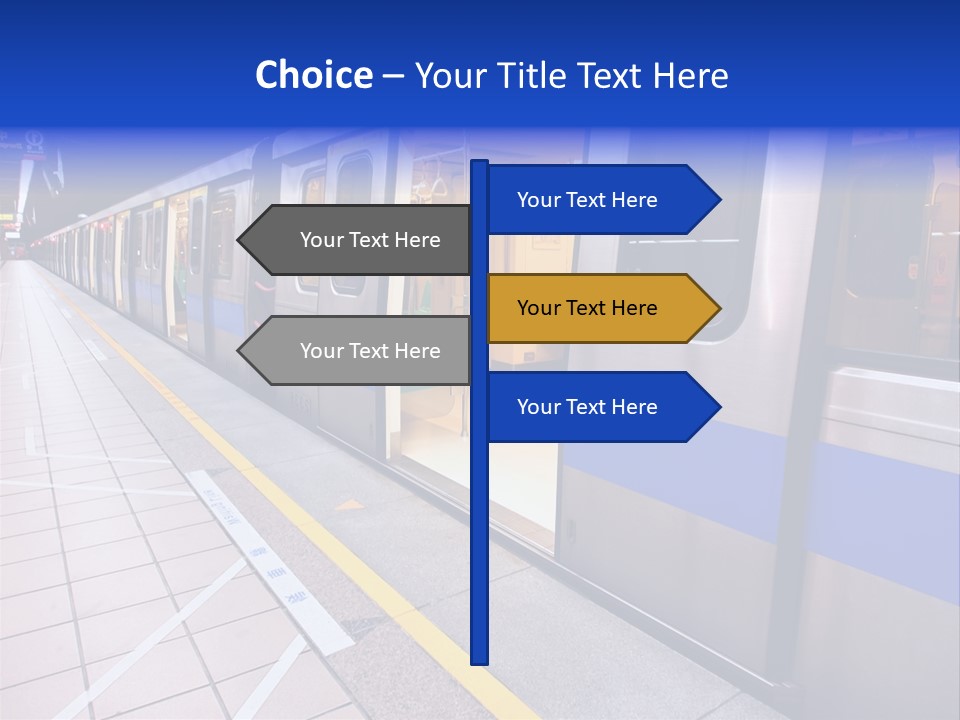 Choice – Your Title Text Here

Your Text Here

Your Text Here

Your Text Here

Your Text Here

Your Text Here